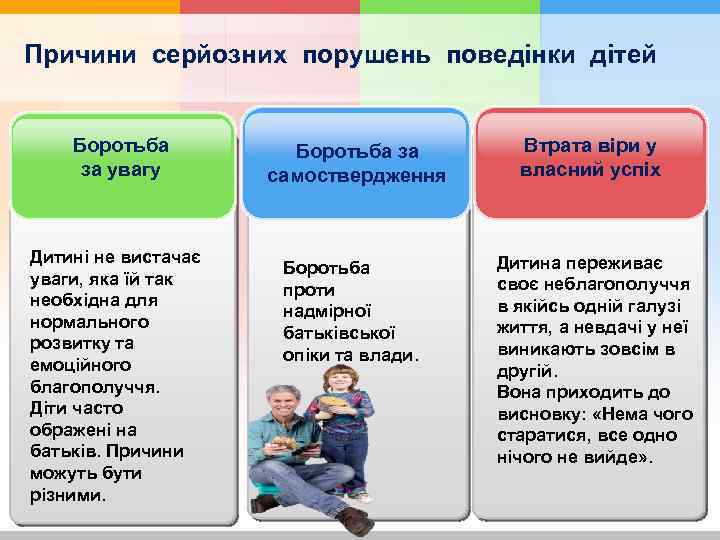 Причини серйозних порушень поведінки дітей

Боротьба за увагу

Дитині не вистачає уваги, яка їй так необхідна для нормального розвитку та емоційного благополуччя. Діти часто ображені на батьків. Причини можуть бути різними.

Боротьба за самоствердження

Боротьба проти надмірної батьківської опіки та влади.

Втрата віри у власний успіх

Дитина переживає своє неблагополуччя в якійсь одній галузі життя, а невдачі у неї виникають зовсім в другій.
Вона приходить до висновку: «Нема чого старатися, все одно нічого не вийде».